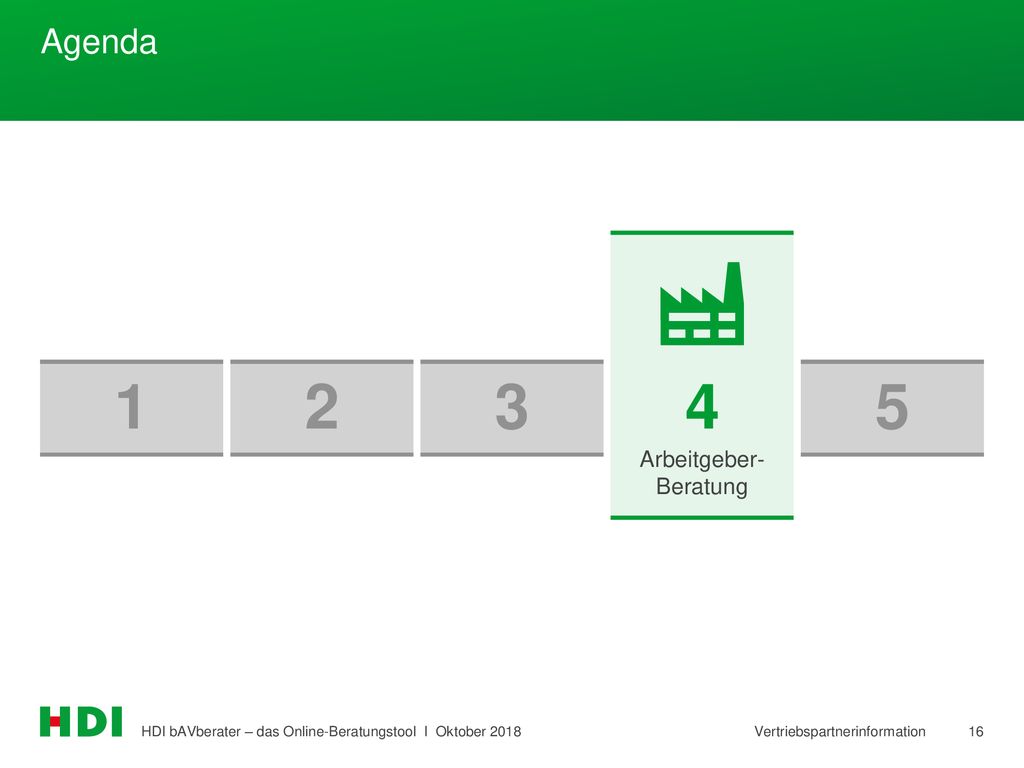 Agenda

1

2

3

4

Arbeitgeber-Beratung

5

HDI

HDI bAVberater – das Online-Beratungstool I Oktober 2018

Vertriebspartnerinformation

16